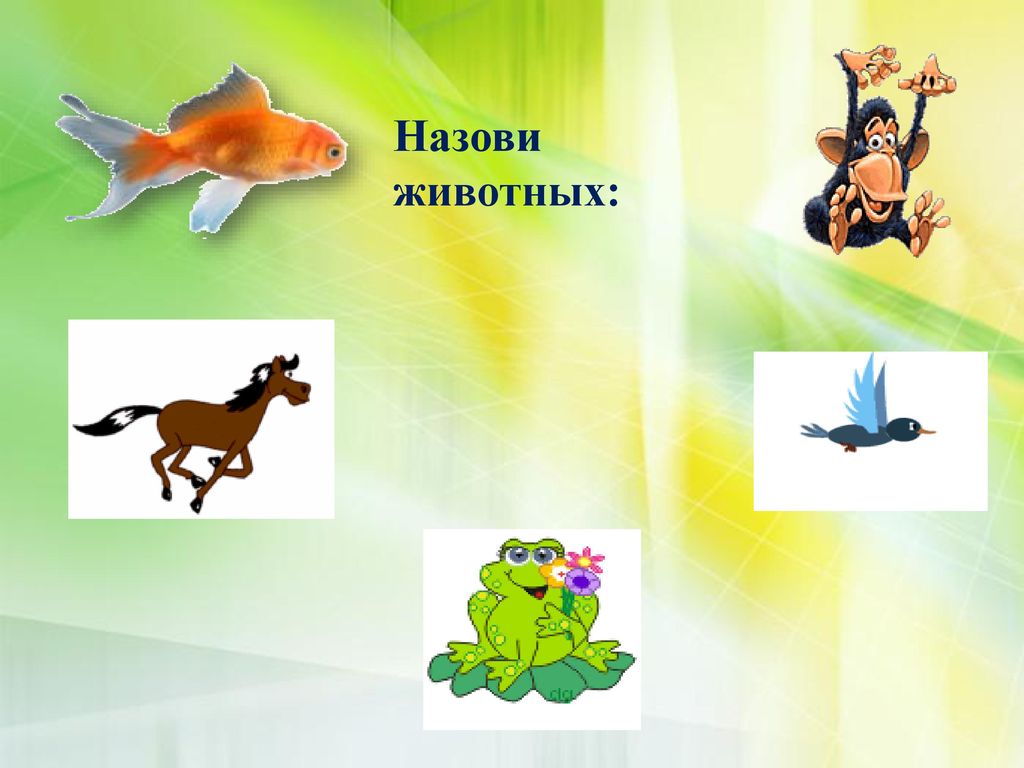 Назови животных: